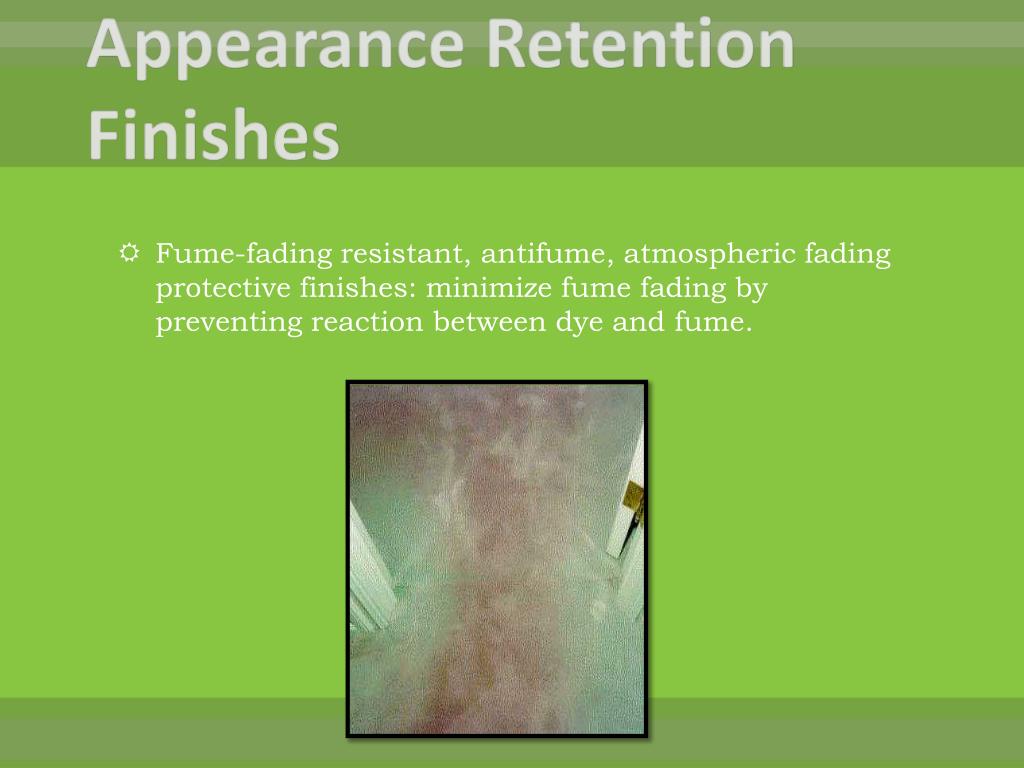 Appearance Retention Finishes

Fume-fading resistant, antifume, atmospheric fading protective finishes: minimize fume fading by preventing reaction between dye and fume.